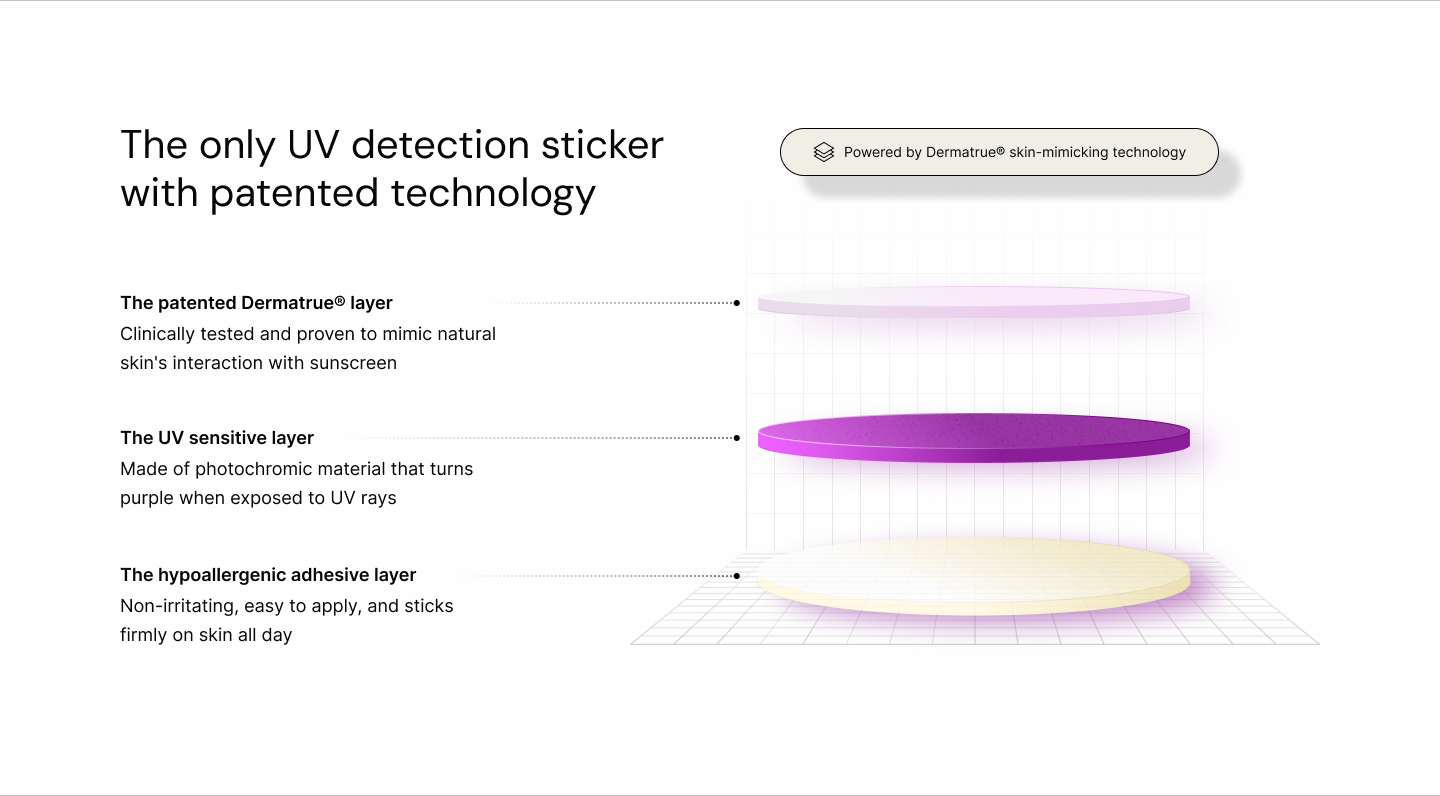 The only UV detection sticker with patented technology

Powered by Dermatrue® skin-mimicking technology

The patented Dermatrue® layer
Clinically tested and proven to mimic natural skin's interaction with sunscreen

The UV sensitive layer
Made of photochromic material that turns purple when exposed to UV rays

The hypoallergenic adhesive layer
Non-irritating, easy to apply, and sticks firmly on skin all day